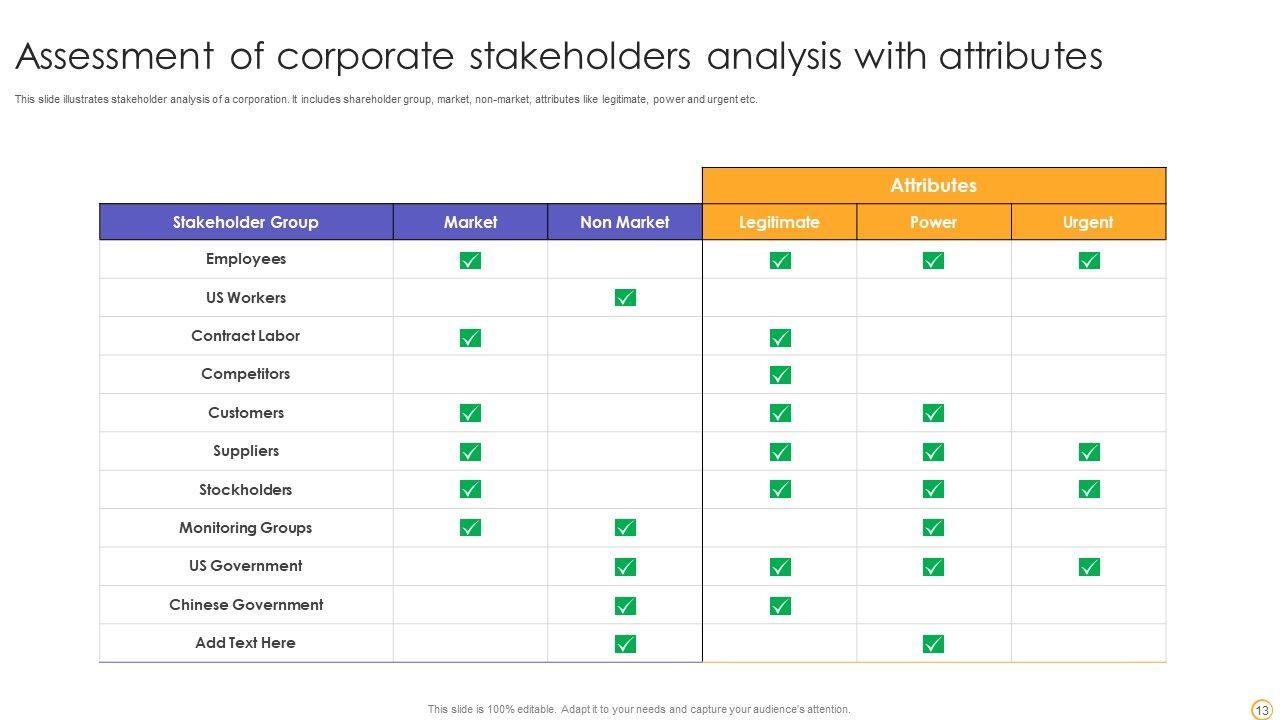 Assessment of corporate stakeholders analysis with attributes

This slide illustrates stakeholder analysis of a corporation. It includes shareholder group, market, non-market, attributes like legitimate, power and urgent etc.

| | | | Attributes | | |
|---|---|---|---|---|---|
| Stakeholder Group | Market | Non Market | Legitimate | Power | Urgent |
| Employees | ✓ | | ✓ | ✓ | ✓ |
| US Workers | | ✓ | | | |
| Contract Labor | ✓ | | ✓ | | |
| Competitors | | | ✓ | | |
| Customers | ✓ | | ✓ | ✓ | |
| Suppliers | ✓ | | ✓ | ✓ | ✓ |
| Stockholders | ✓ | | ✓ | ✓ | ✓ |
| Monitoring Groups | ✓ | ✓ | | ✓ | |
| US Government | | ✓ | ✓ | ✓ | ✓ |
| Chinese Government | | ✓ | ✓ | | |
| Add Text Here | | ✓ | | ✓ | |

This slide is 100% editable. Adapt it to your needs and capture your audience's attention.

13